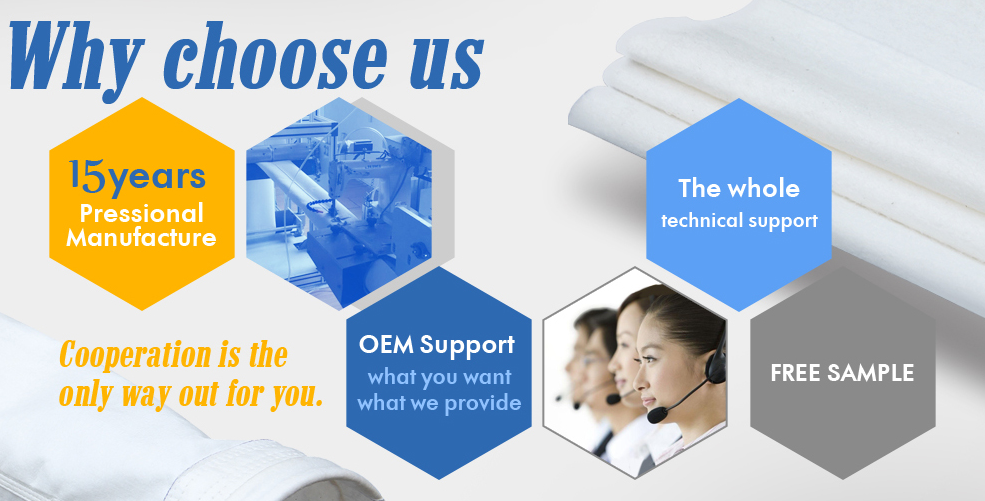 Why choose us

15years
Pressional
Manufacture

The whole
technical support

Cooperation is the
only way out for you.

OEM Support
what you want
what we provide

FREE SAMPLE